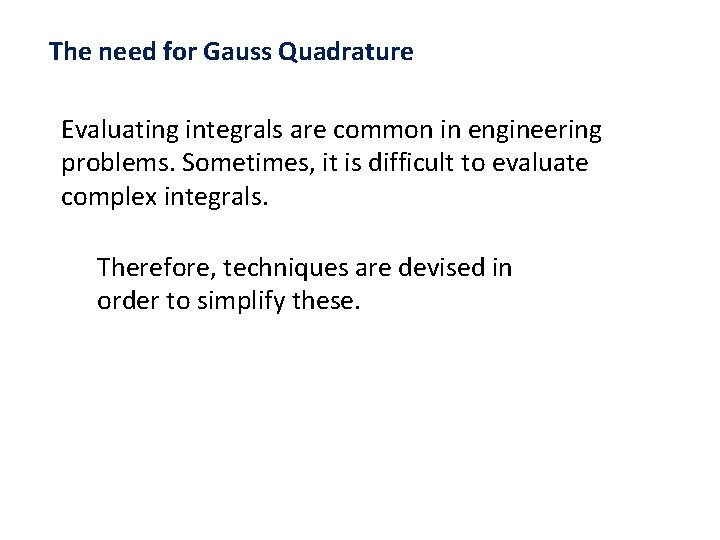 The need for Gauss Quadrature

Evaluating integrals are common in engineering problems. Sometimes, it is difficult to evaluate complex integrals.

Therefore, techniques are devised in order to simplify these.